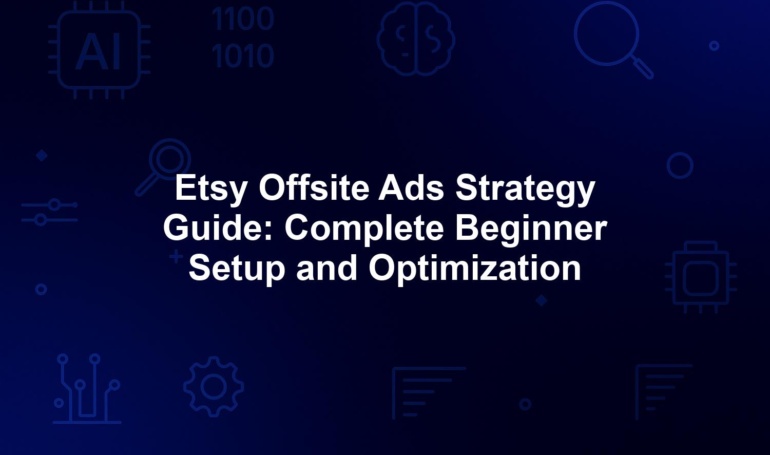 AI

1100
1010

Etsy Offsite Ads Strategy Guide: Complete Beginner Setup and Optimization